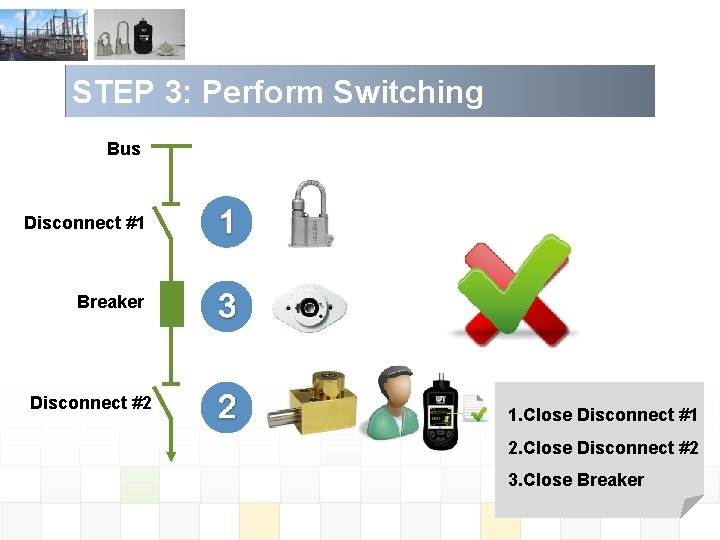 STEP 3: Perform Switching

Bus

Disconnect #1

1

Breaker

3

Disconnect #2

2

1.Close Disconnect #1
2.Close Disconnect #2
3.Close Breaker